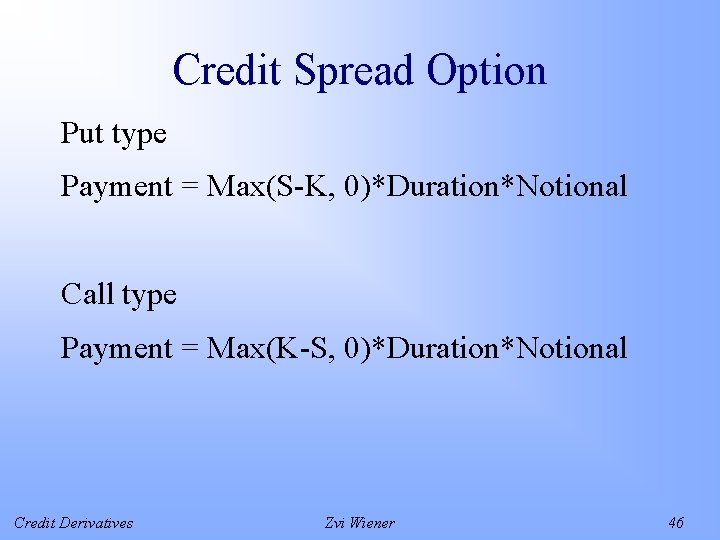 Credit Spread Option

Put type

Payment = Max(S-K, 0)*Duration*Notional

Call type

Payment = Max(K-S, 0)*Duration*Notional

Credit Derivatives

Zvi Wiener

46